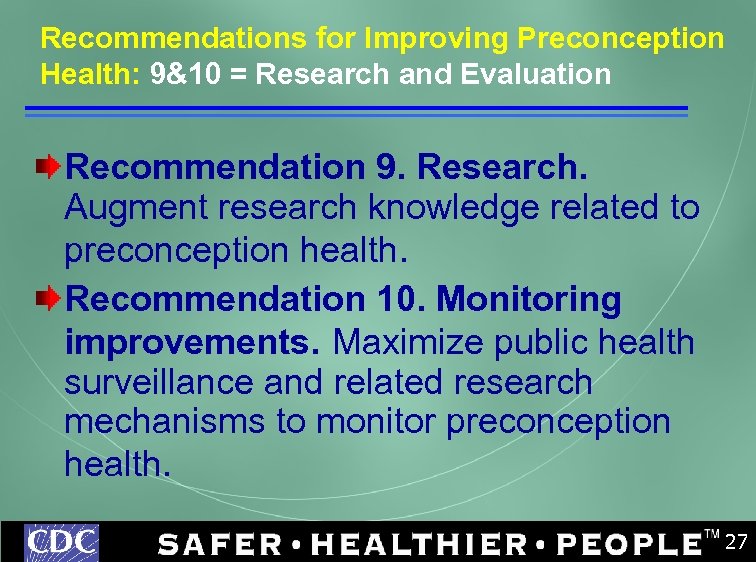 Recommendations for Improving Preconception Health: 9&10 = Research and Evaluation

Recommendation 9. Research. Augment research knowledge related to preconception health.

Recommendation 10. Monitoring improvements. Maximize public health surveillance and related research mechanisms to monitor preconception health.

CDC SAFER • HEALTHIER • PEOPLE™ 27